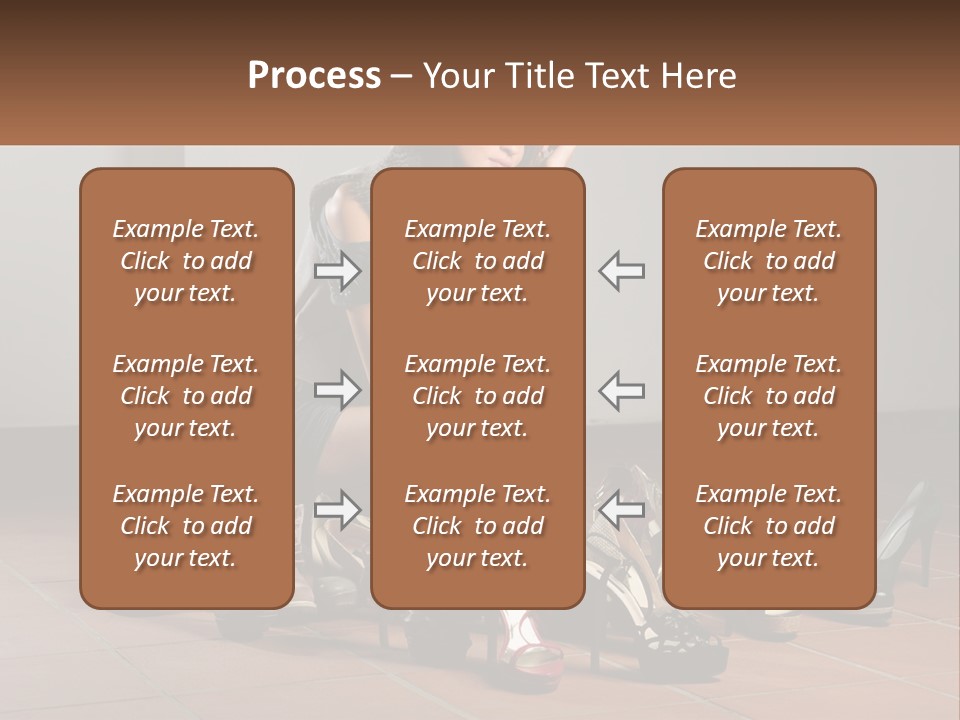 Process – Your Title Text Here

Example Text. Click to add your text.

Example Text. Click to add your text.

Example Text. Click to add your text.

Example Text. Click to add your text.

Example Text. Click to add your text.

Example Text. Click to add your text.

Example Text. Click to add your text.

Example Text. Click to add your text.

Example Text. Click to add your text.